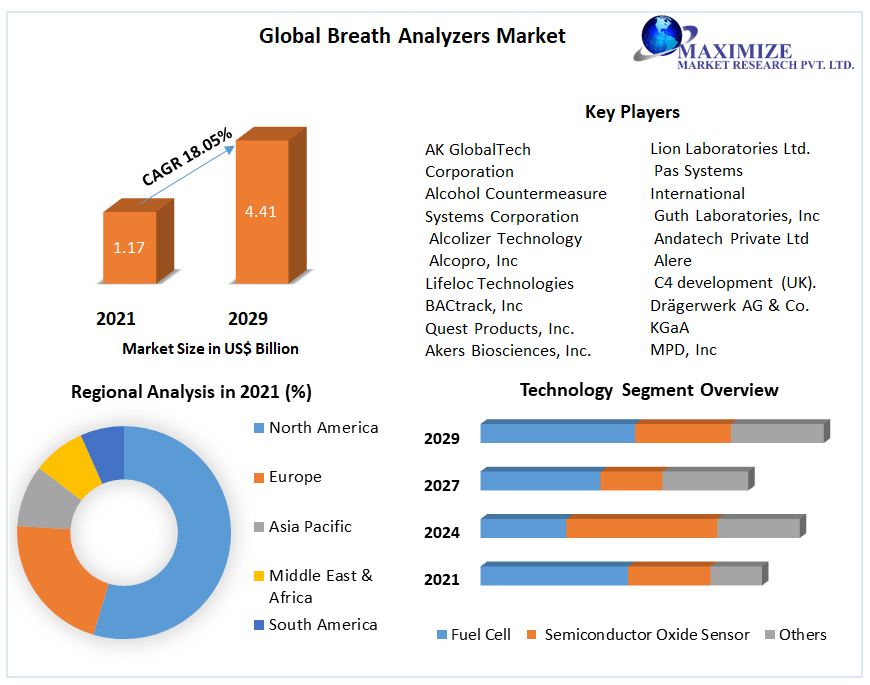 Global Breath Analyzers Market

MAXIMIZE
MARKET RESEARCH PVT. LTD.

CAGR 18.05%

1.17

4.41

2021

2029

Market Size in US$ Billion

Key Players

AK GlobalTech Corporation
Alcohol Countermeasure Systems Corporation
Alcolizer Technology
Alcopro, Inc
Lifeloc Technologies
BACtrack, Inc
Quest Products, Inc.
Akers Biosciences, Inc.

Lion Laboratories Ltd.
Pas Systems International
Guth Laboratories, Inc
Andatech Private Ltd
Alere
C4 development (UK).
Drägerwerk AG & Co. KGaA
MPD, Inc

Regional Analysis in 2021 (%)

North America
Europe
Asia Pacific
Middle East & Africa
South America

Technology Segment Overview

2029
2027
2024
2021

Fuel Cell
Semiconductor Oxide Sensor
Others